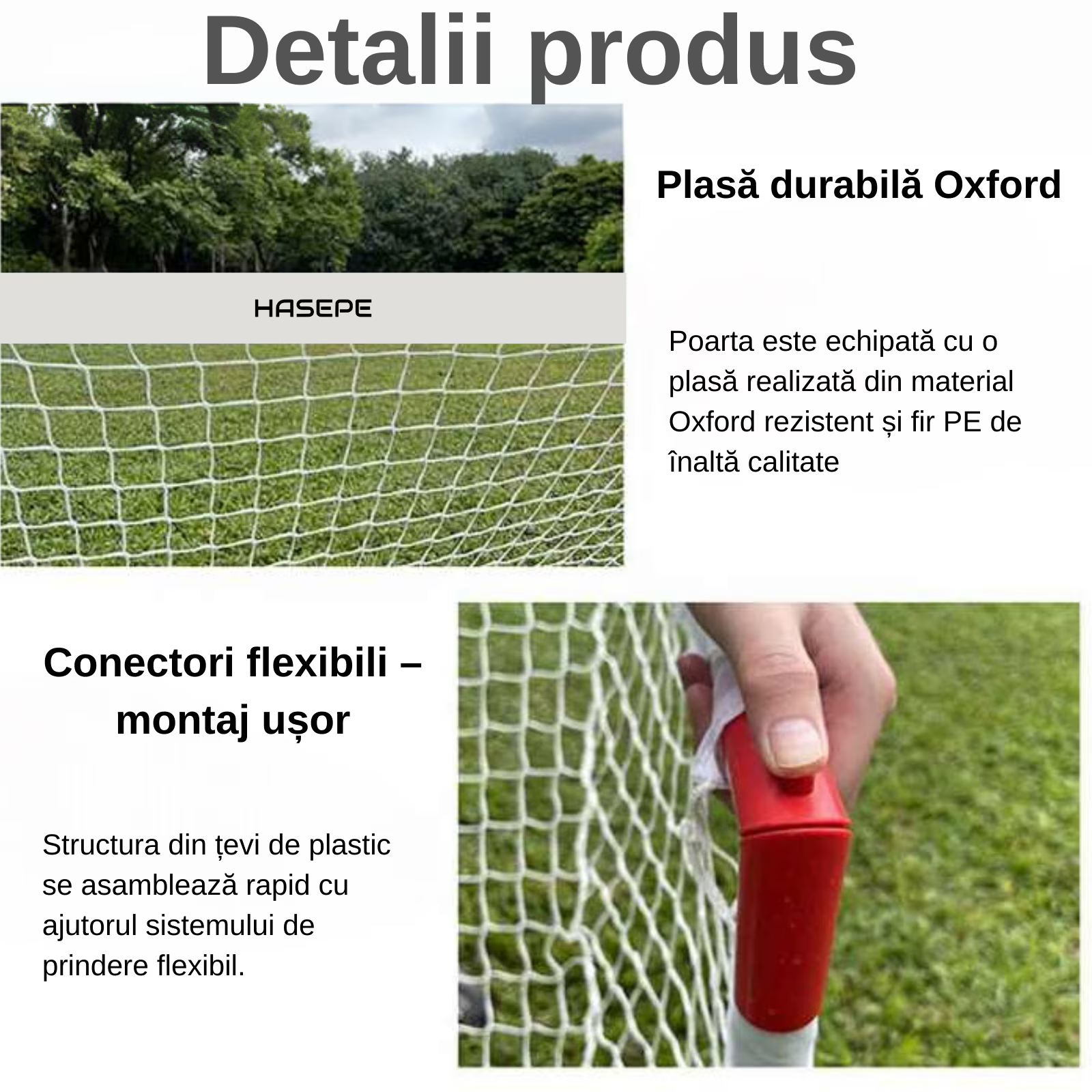 Detalii produs

HASEPE

Plasă durabilă Oxford

Poarta este echipată cu o plasă realizată din material Oxford rezistent și fir PE de înaltă calitate

Conectori flexibili – montaj ușor

Structura din țevi de plastic se asamblează rapid cu ajutorul sistemului de prindere flexibil.